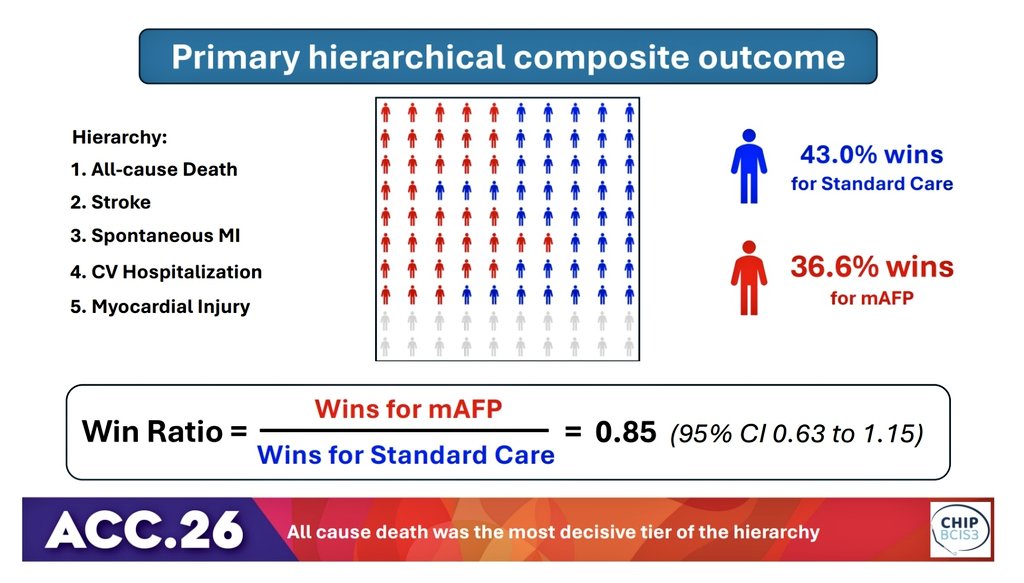 Primary hierarchical composite outcome

Hierarchy:
1. All-cause Death
2. Stroke
3. Spontaneous MI
4. CV Hospitalization
5. Myocardial Injury

43.0% wins for Standard Care

36.6% wins for mAFP

Win Ratio = $\frac{\text{Wins for mAFP}}{\text{Wins for Standard Care}}$ = 0.85 (95% CI 0.63 to 1.15)

ACC.26 All cause death was the most decisive tier of the hierarchy

CHIP BCIS3